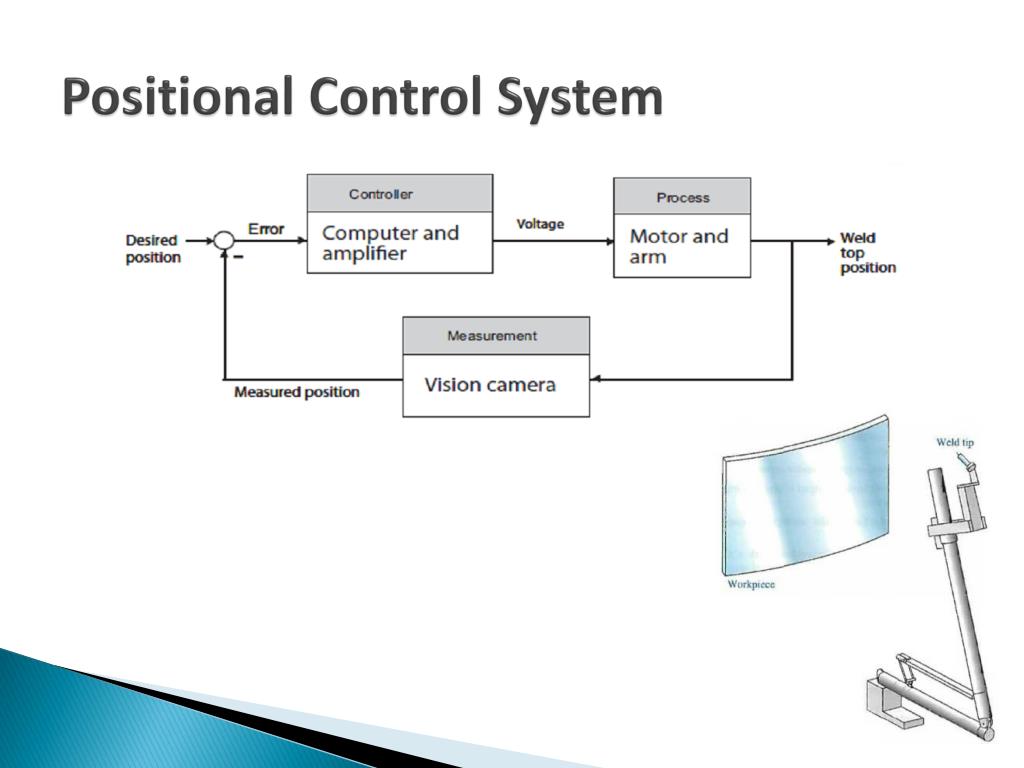 Positional Control System

Desired position

Error

−

Controller

Computer and amplifier

Voltage

Process

Motor and arm

Weld top position

Measurement

Vision camera

Measured position

Weld tip

Workpiece